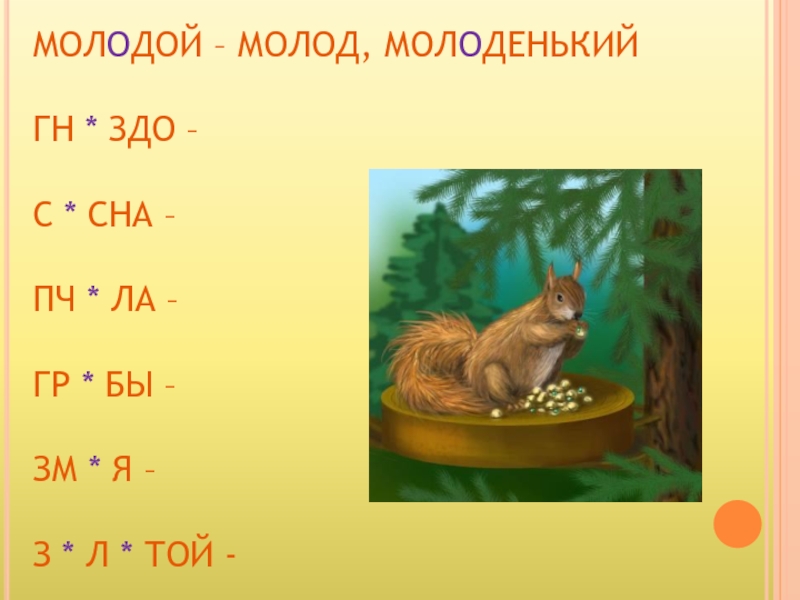 МОЛОДОЙ – МОЛОД, МОЛОДЕНЬКИЙ

ГН * ЗДО –

С * СНА –

ПЧ * ЛА –

ГР * БЫ –

ЗМ * Я –

З * Л * ТОЙ -